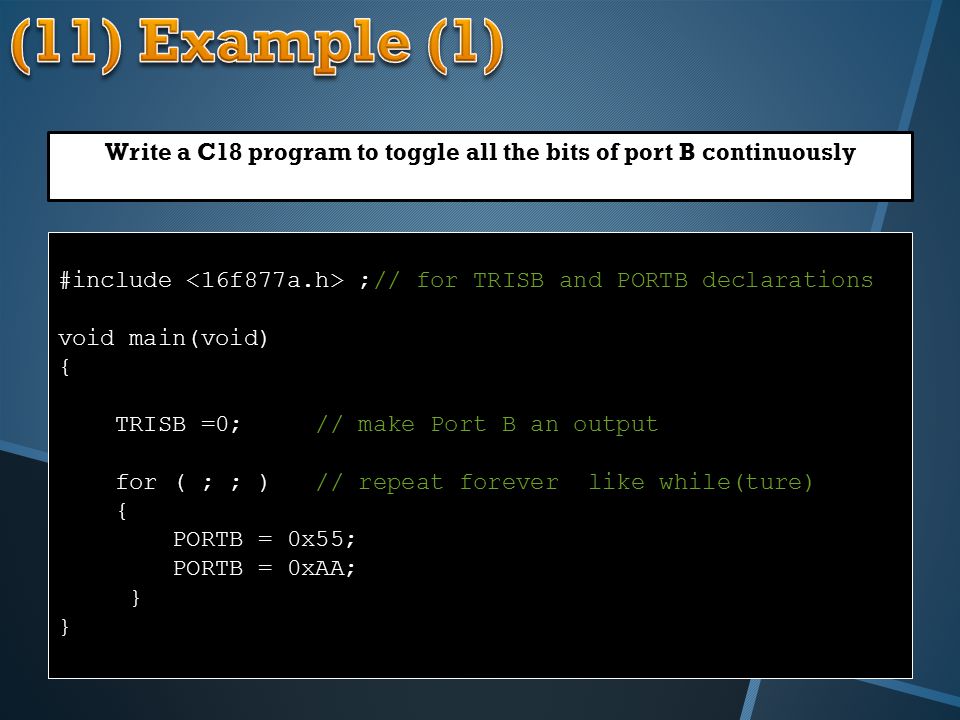 (11) Example (1)

Write a C18 program to toggle all the bits of port B continuously

#include <16f877a.h> ;// for TRISB and PORTB declarations

void main(void)
{

    TRISB =0;      // make Port B an output

    for ( ; ; )    // repeat forever  like while(ture)
    {
        PORTB = 0x55;
        PORTB = 0xAA;
     }
}